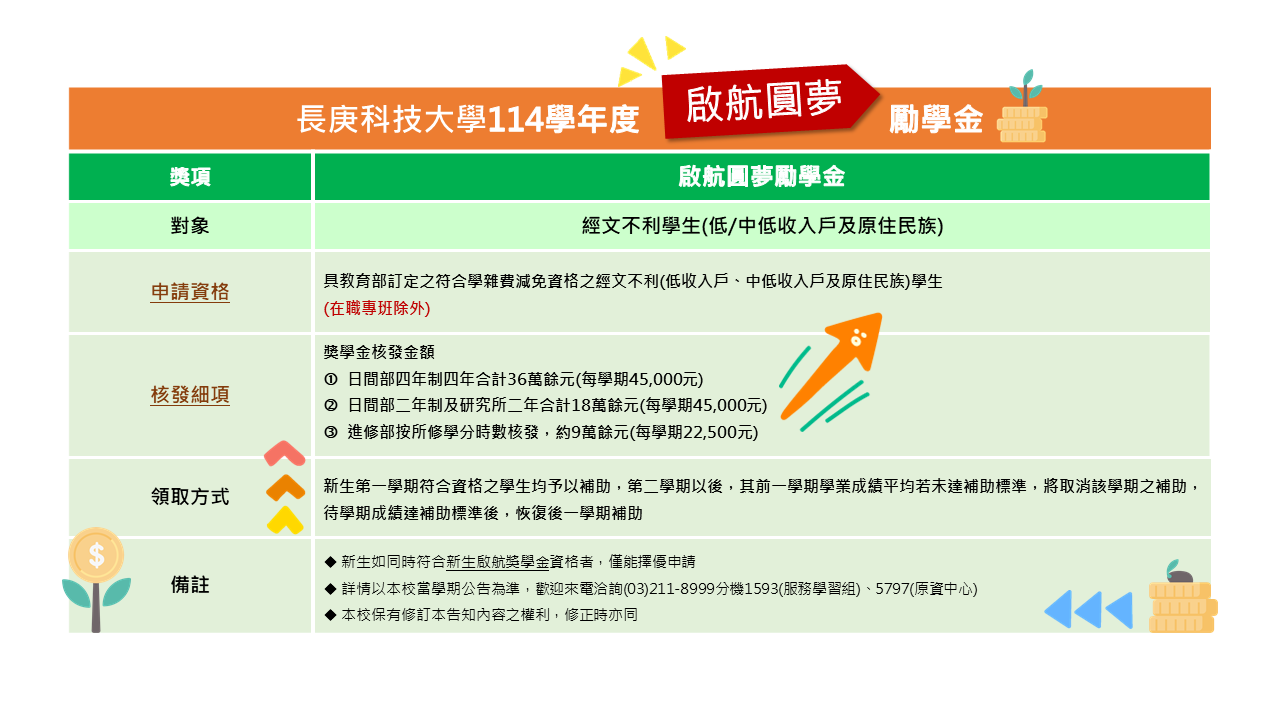 長庚科技大學114學年度 啟航圓夢 勵學金

| 獎項 | 啟航圓夢勵學金 |
|---|---|
| 對象 | 經文不利學生(低/中低收入戶及原住民族) |
| 申請資格 | 具教育部訂定之符合學雜費減免資格之經文不利(低收入戶、中低收入戶及原住民族)學生 (在職專班除外) |
| 核發細項 | 獎學金核發金額 ① 日間部四年制四年合計36萬餘元(每學期45,000元) ② 日間部二年制及研究所二年合計18萬餘元(每學期45,000元) ③ 進修部按所修學分時數核發，約9萬餘元(每學期22,500元) |
| 領取方式 | 新生第一學期符合資格之學生均予以補助，第二學期以後，其前一學期學業成績平均若未達補助標準，將取消該學期之補助，待學期成績達補助標準後，恢復後一學期補助 |
| 備註 | ◆ 新生如同時符合新生啟航獎學金資格者，僅能擇優申請 ◆ 詳情以本校當學期公告為準，歡迎來電洽詢(03)211-8999分機1593(服務學習組)、5797(原資中心) ◆ 本校保有修訂本告知內容之權利，修正時亦同 |